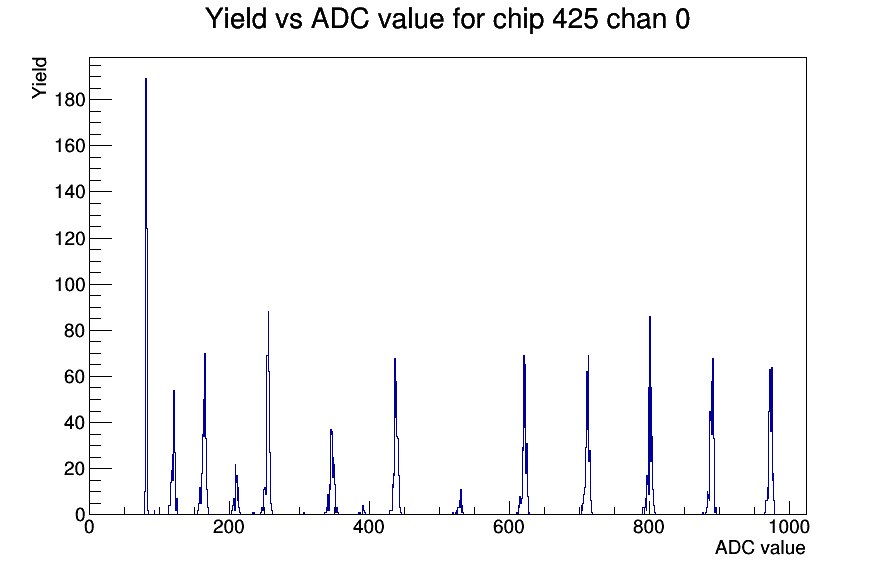 Yield vs ADC value for chip 425 chan 0

Yield

180
160
140
120
100
80
60
40
20
0

0
200
400
600
800
1000

ADC value